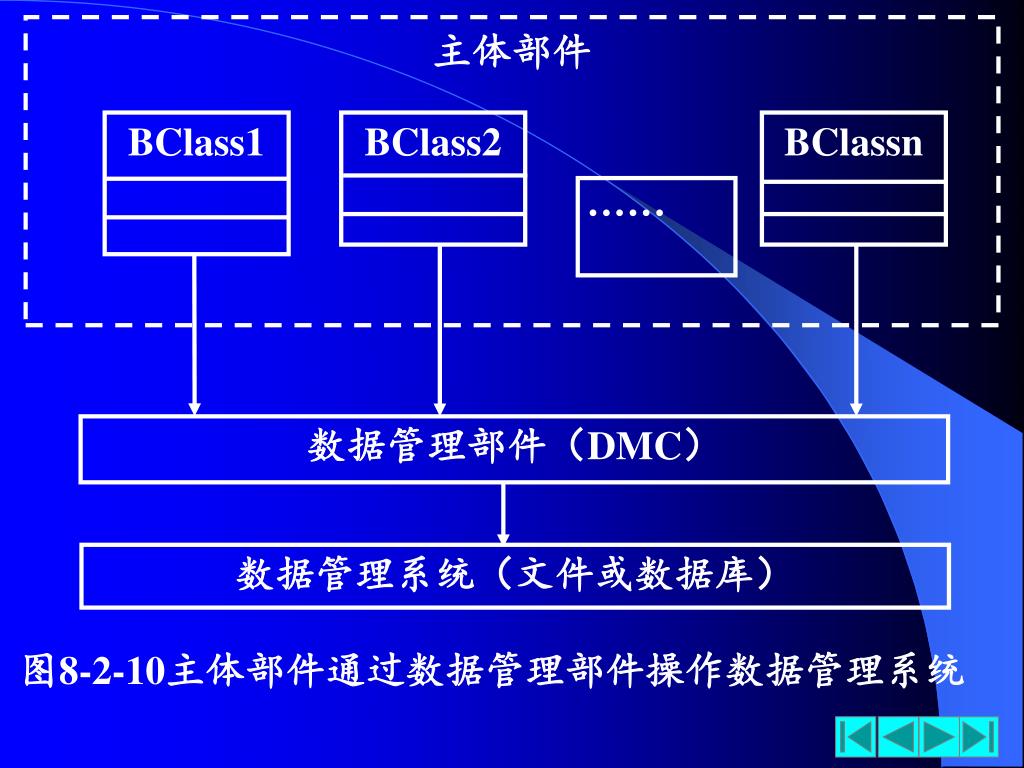 主体部件

BClass1

BClass2

……

BClassn

数据管理部件（DMC）

数据管理系统（文件或数据库）

图8-2-10主体部件通过数据管理部件操作数据管理系统